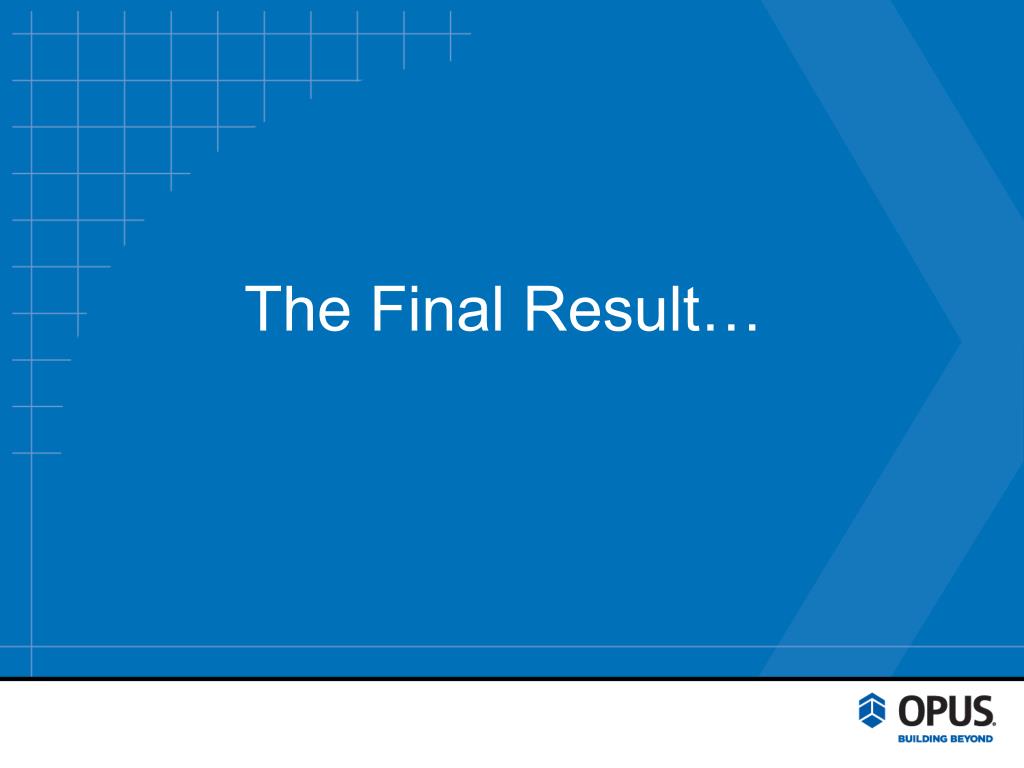 The Final Result…

OPUS.
BUILDING BEYOND